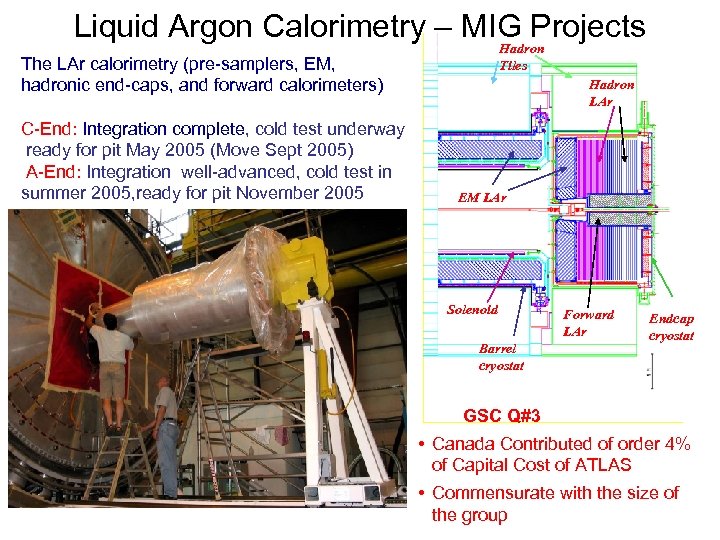 Liquid Argon Calorimetry – MIG Projects

The LAr calorimetry (pre-samplers, EM, hadronic end-caps, and forward calorimeters)

C-End: Integration complete, cold test underway ready for pit May 2005 (Move Sept 2005)
A-End: Integration well-advanced, cold test in summer 2005,ready for pit November 2005

Hadron Tiles
Hadron LAr
EM LAr
Solenoid
Barrel cryostat
Forward LAr
Endcap cryostat

GSC Q#3

• Canada Contributed of order 4% of Capital Cost of ATLAS
• Commensurate with the size of the group